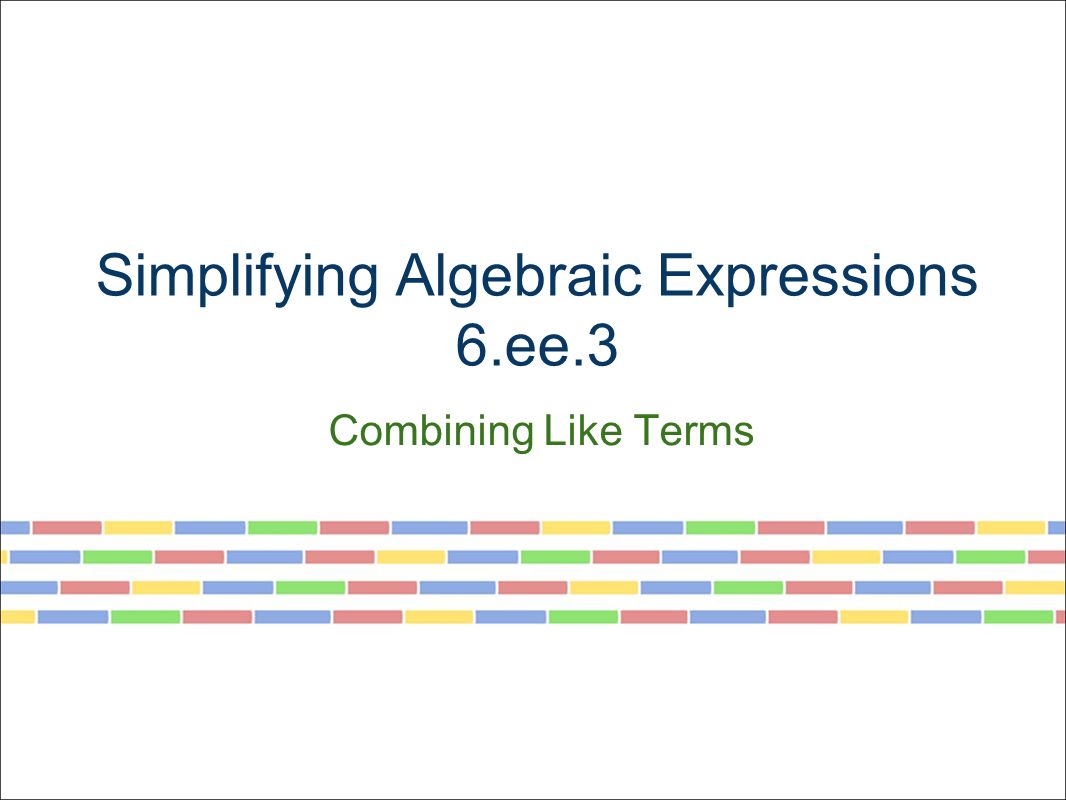 Simplifying Algebraic Expressions 6.ee.3

Combining Like Terms